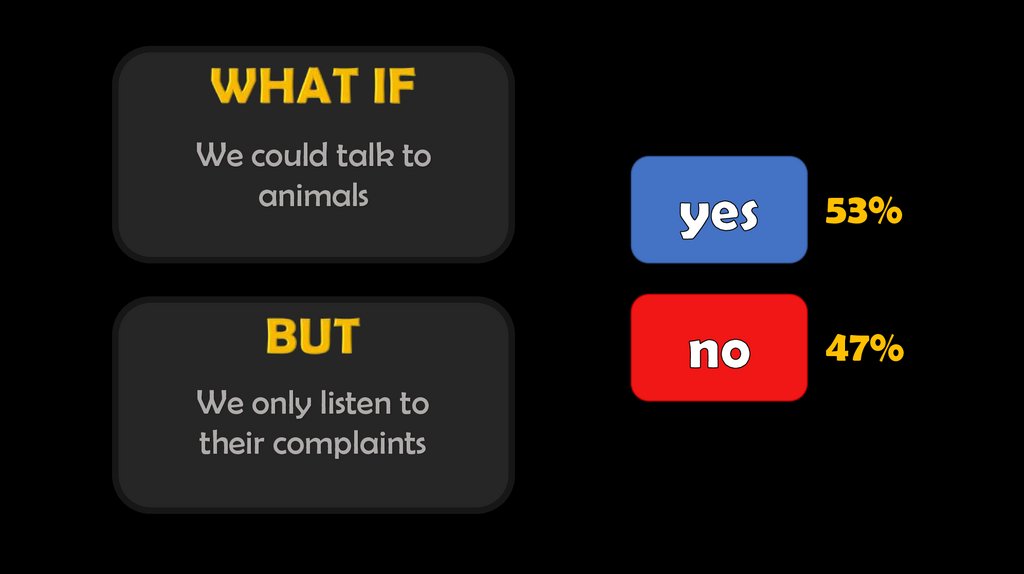 WHAT IF

We could talk to animals

BUT

We only listen to their complaints

yes

53%

no

47%